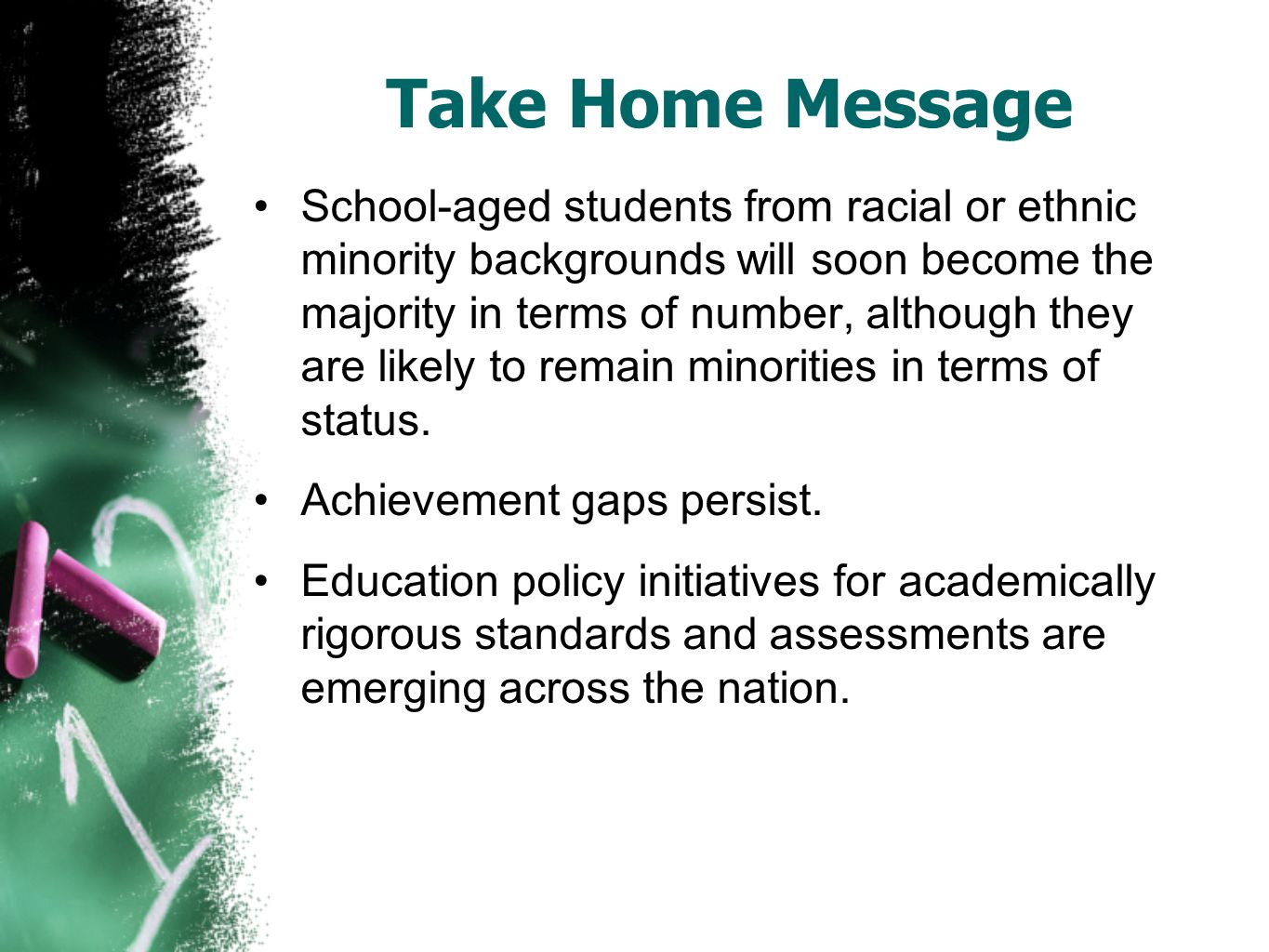 Take Home Message

• School-aged students from racial or ethnic minority backgrounds will soon become the majority in terms of number, although they are likely to remain minorities in terms of status.

• Achievement gaps persist.

• Education policy initiatives for academically rigorous standards and assessments are emerging across the nation.